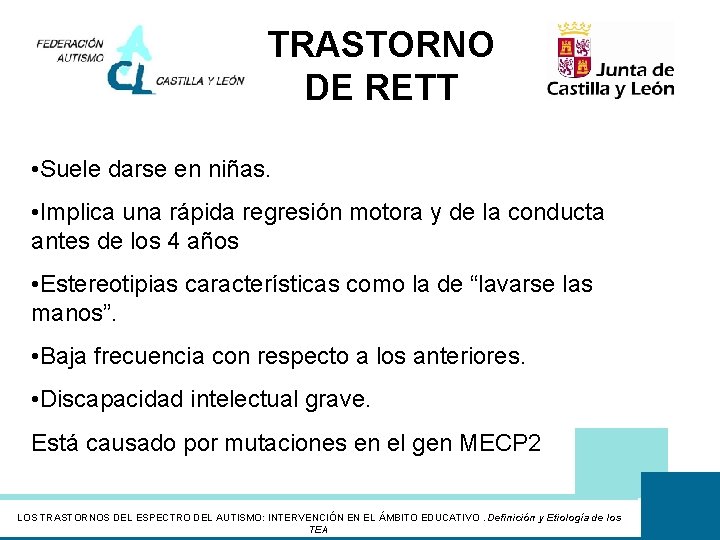 FEDERACIÓN AUTISMO
CL
CASTILLA Y LEÓN

TRASTORNO DE RETT

Junta de Castilla y León

•Suele darse en niñas.

•Implica una rápida regresión motora y de la conducta antes de los 4 años

•Estereotipias características como la de “lavarse las manos”.

•Baja frecuencia con respecto a los anteriores.

•Discapacidad intelectual grave.

Está causado por mutaciones en el gen MECP2

LOS TRASTORNOS DEL ESPECTRO DEL AUTISMO: INTERVENCIÓN EN EL ÁMBITO EDUCATIVO . Definición y Etiología de los TEA